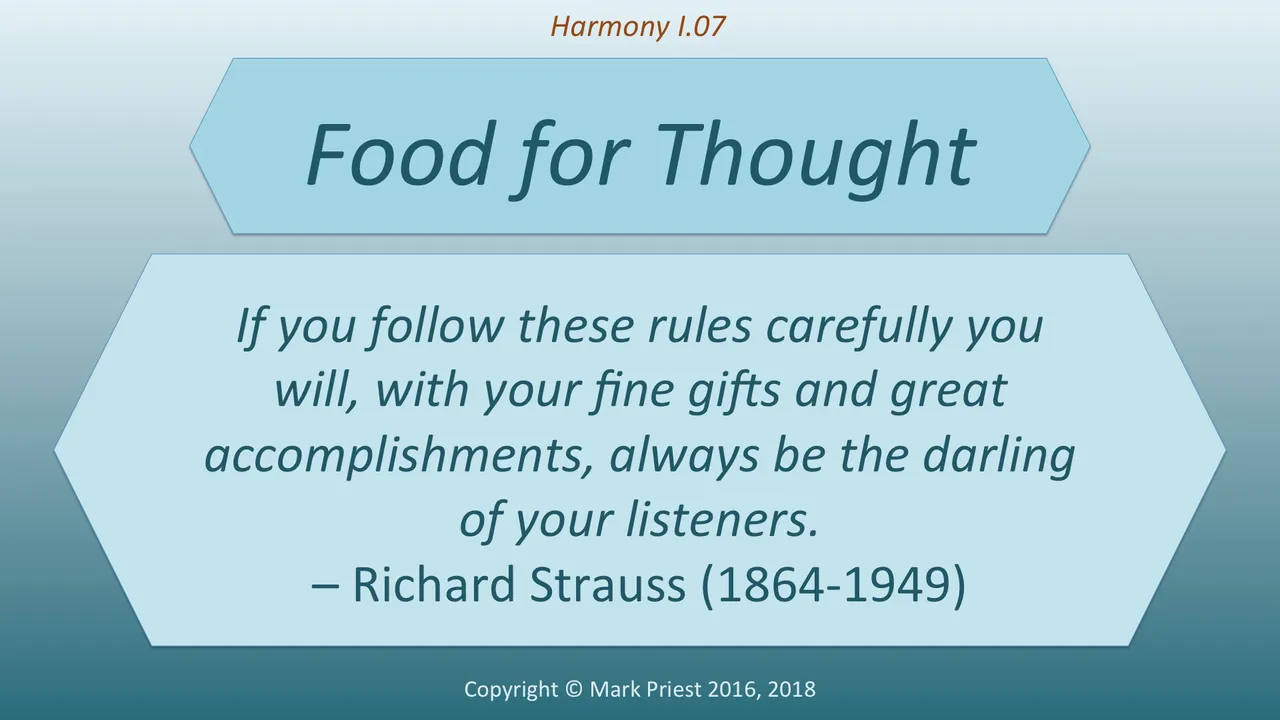 Harmony I.07

Food for Thought

If you follow these rules carefully you will, with your fine gifts and great accomplishments, always be the darling of your listeners.
– Richard Strauss (1864-1949)

Copyright © Mark Priest 2016, 2018